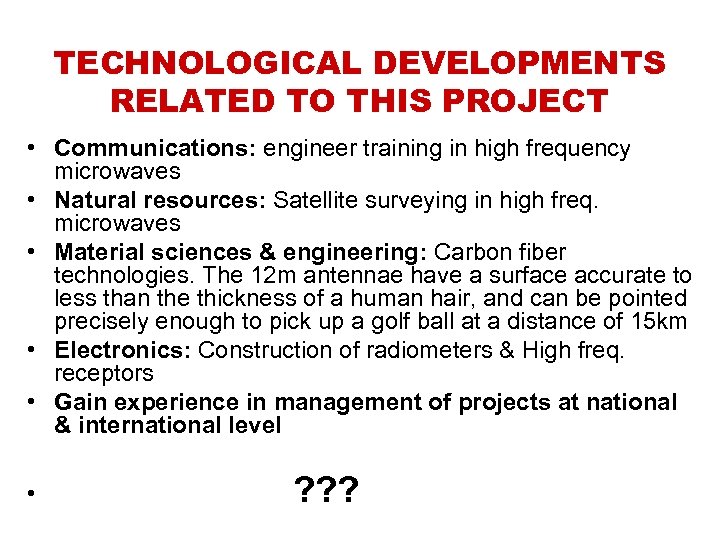 TECHNOLOGICAL DEVELOPMENTS RELATED TO THIS PROJECT

• Communications: engineer training in high frequency microwaves
• Natural resources: Satellite surveying in high freq. microwaves
• Material sciences & engineering: Carbon fiber technologies. The 12m antennae have a surface accurate to less than the thickness of a human hair, and can be pointed precisely enough to pick up a golf ball at a distance of 15km
• Electronics: Construction of radiometers & High freq. receptors
• Gain experience in management of projects at national & international level

• ???